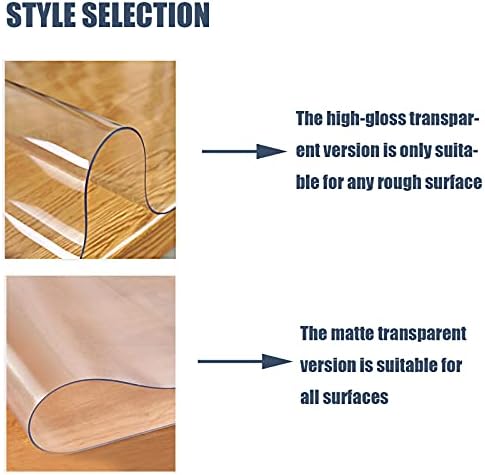 STYLE SELECTION

The high-gloss transparent version is only suitable for any rough surface

The matte transparent version is suitable for all surfaces